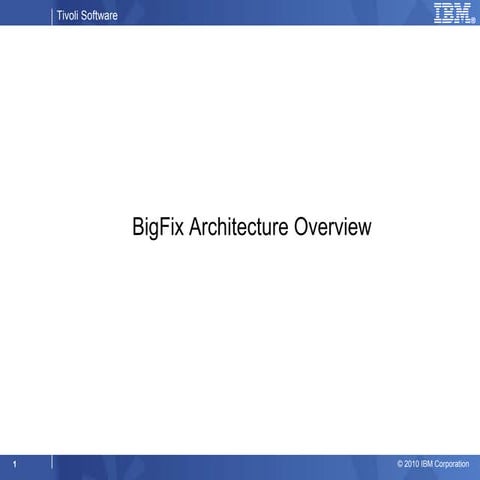 Tivoli Software

IBM®

BigFix Architecture Overview

1

© 2010 IBM Corporation